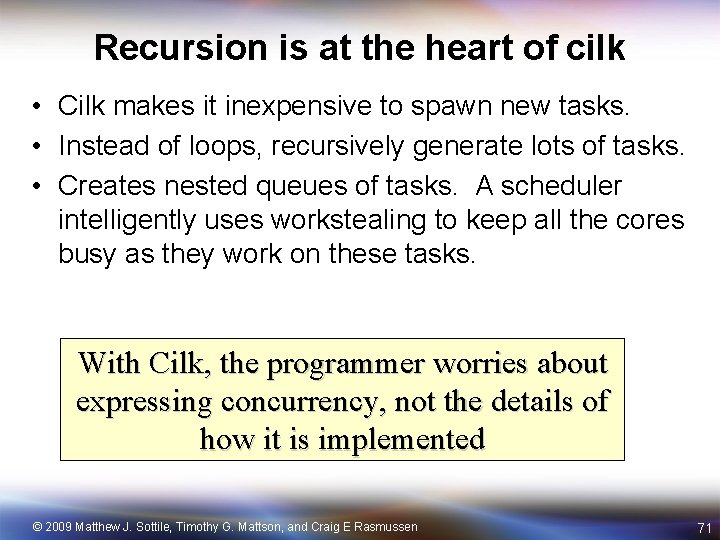 Recursion is at the heart of cilk

• Cilk makes it inexpensive to spawn new tasks.
• Instead of loops, recursively generate lots of tasks.
• Creates nested queues of tasks. A scheduler intelligently uses workstealing to keep all the cores busy as they work on these tasks.

With Cilk, the programmer worries about expressing concurrency, not the details of how it is implemented

© 2009 Matthew J. Sottile, Timothy G. Mattson, and Craig E Rasmussen

71